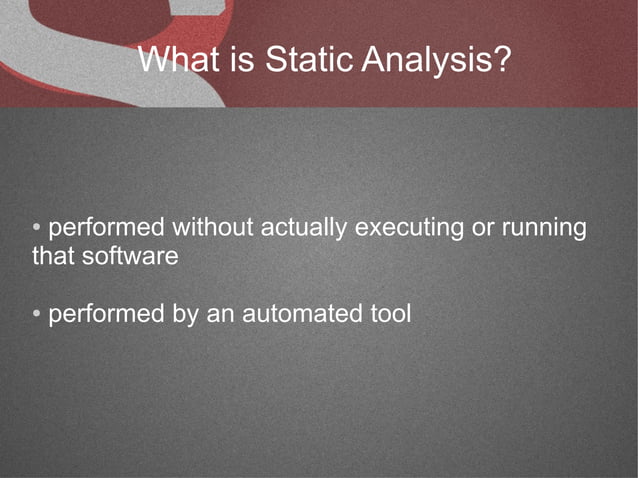 What is Static Analysis?

• performed without actually executing or running that software

• performed by an automated tool